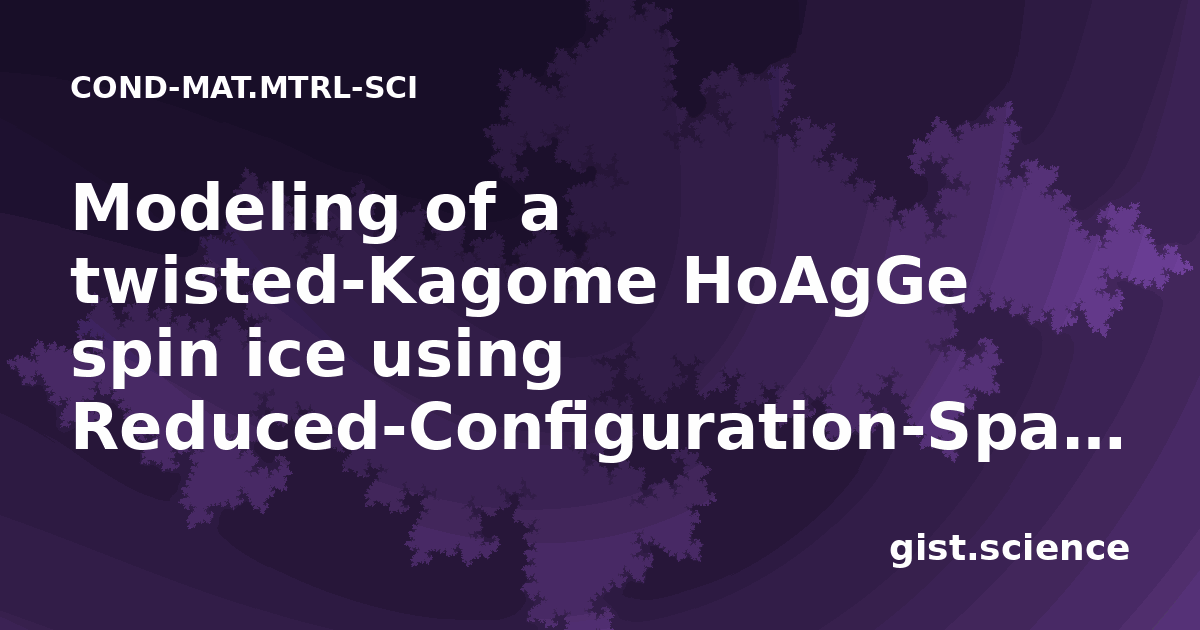 COND-MAT.MTRL-SCI

Modeling of a twisted-Kagome HoAgGe spin ice using Reduced-Configuration-Spa...

gist.science